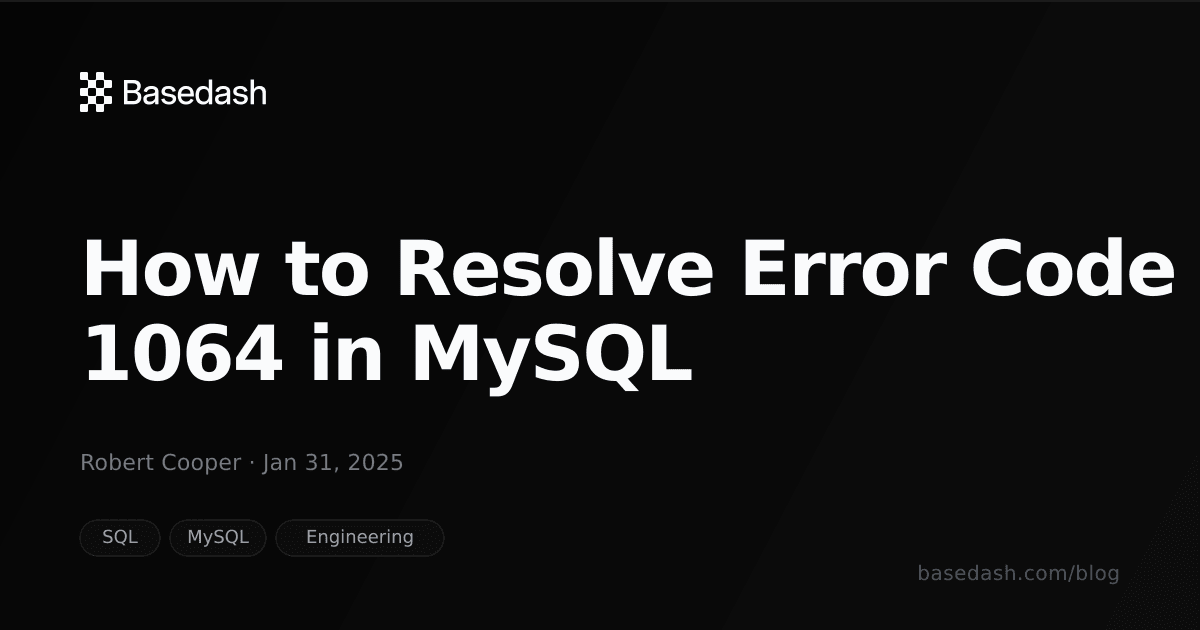 Basedash

How to Resolve Error Code 1064 in MySQL

Robert Cooper · Jan 31, 2025

SQL MySQL Engineering

basedash.com/blog